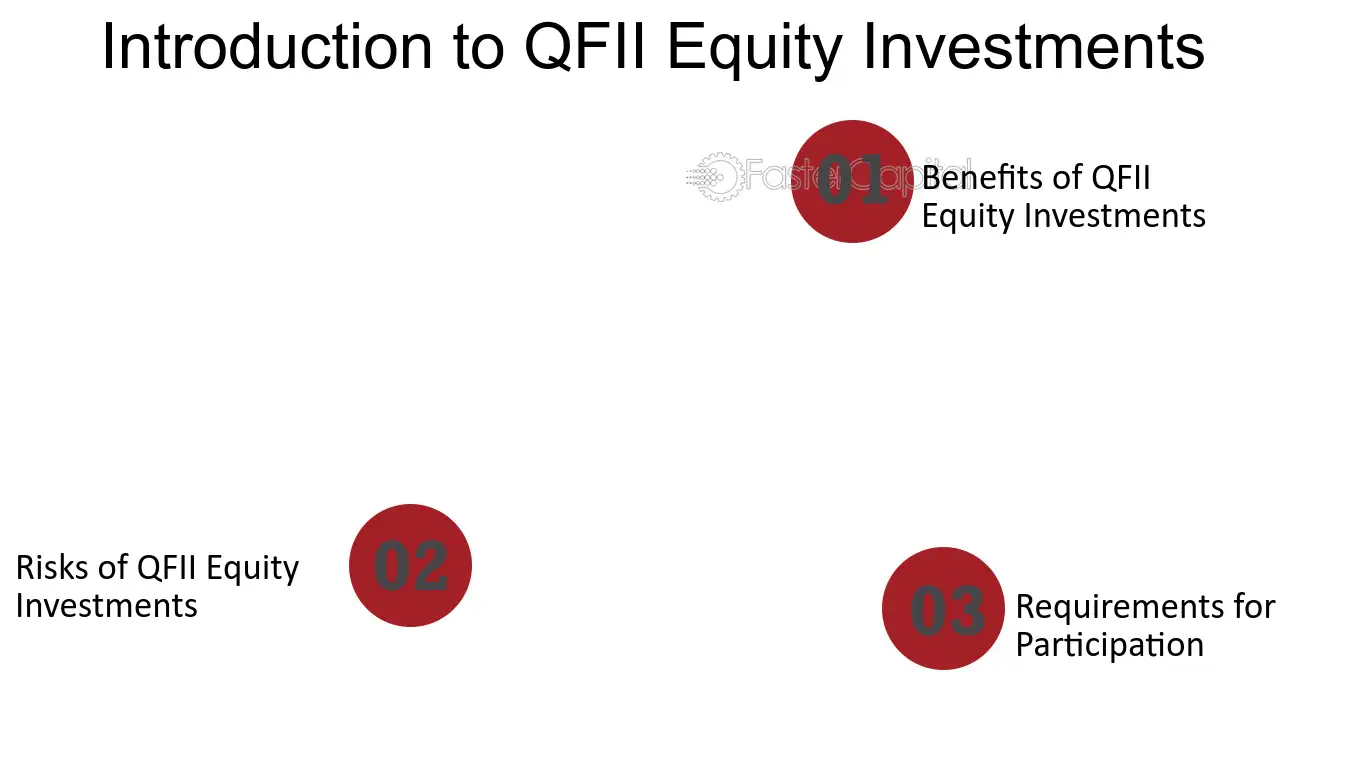 Introduction to QFII Equity Investments

FasterCapital

01 Benefits of QFII Equity Investments

02 Risks of QFII Equity Investments

03 Requirements for Participation